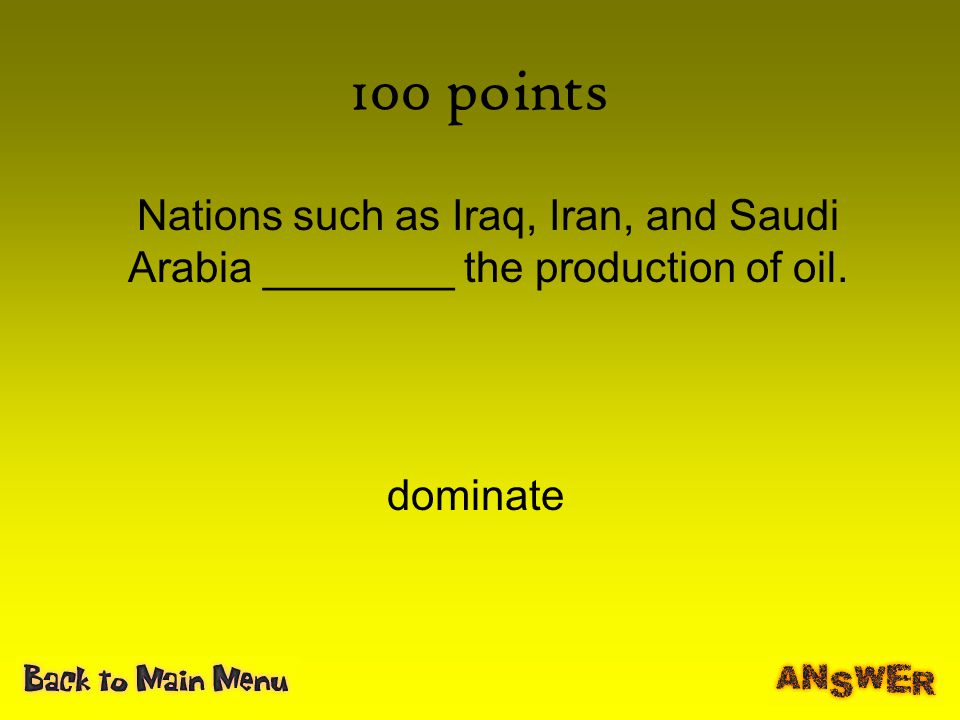 100 points

Nations such as Iraq, Iran, and Saudi Arabia ________ the production of oil.

dominate

Back to Main Menu

ANSWER